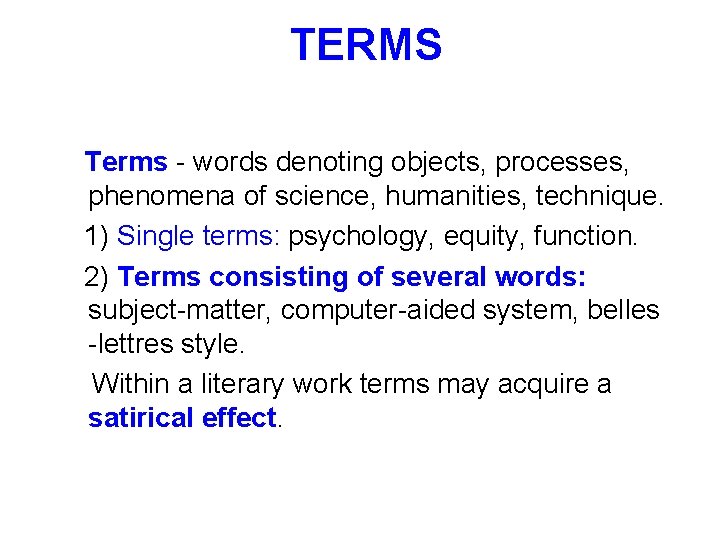 TERMS

Terms - words denoting objects, processes, phenomena of science, humanities, technique.

1) Single terms: psychology, equity, function.

2) Terms consisting of several words: subject-matter, computer-aided system, belles -lettres style.

Within a literary work terms may acquire a satirical effect.